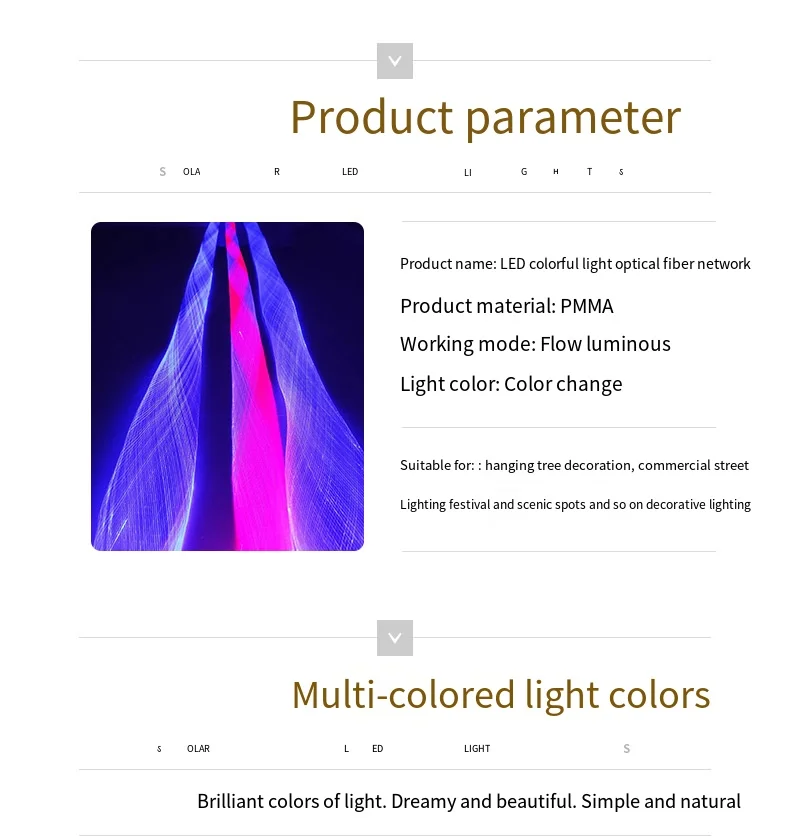 Product parameter

S OLA R LED LI G H T S

Product name: LED colorful light optical fiber network

Product material: PMMA

Working mode: Flow luminous

Light color: Color change

Suitable for: : hanging tree decoration, commercial street

Lighting festival and scenic spots and so on decorative lighting

Multi-colored light colors

S OLAR L ED LIGHT S

Brilliant colors of light. Dreamy and beautiful. Simple and natural